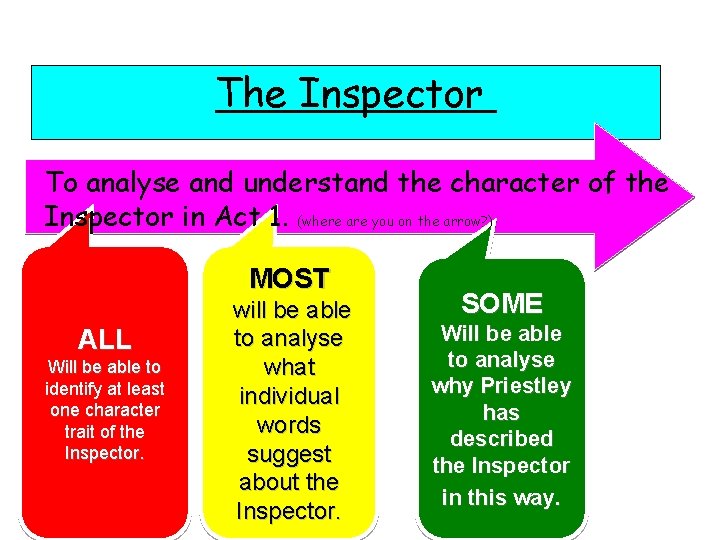 The Inspector

To analyse and understand the character of the Inspector in Act 1. (where are you on the arrow?)

ALL
Will be able to identify at least one character trait of the Inspector.

MOST
will be able to analyse what individual words suggest about the Inspector.

SOME
Will be able to analyse why Priestley has described the Inspector in this way.